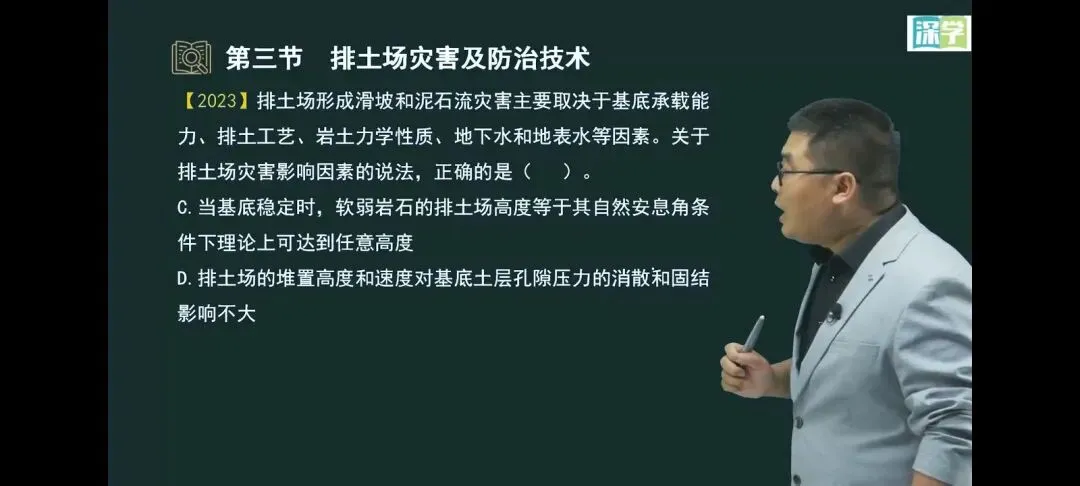 深学

第三节　排土场灾害及防治技术

【2023】排土场形成滑坡和泥石流灾害主要取决于基底承载能力、排土工艺、岩土力学性质、地下水和地表水等因素。关于排土场灾害影响因素的说法，正确的是（　）。

C.当基底稳定时，软弱岩石的排土场高度等于其自然安息角条件下理论上可达到任意高度

D.排土场的堆置高度和速度对基底土层孔隙压力的消散和固结影响不大